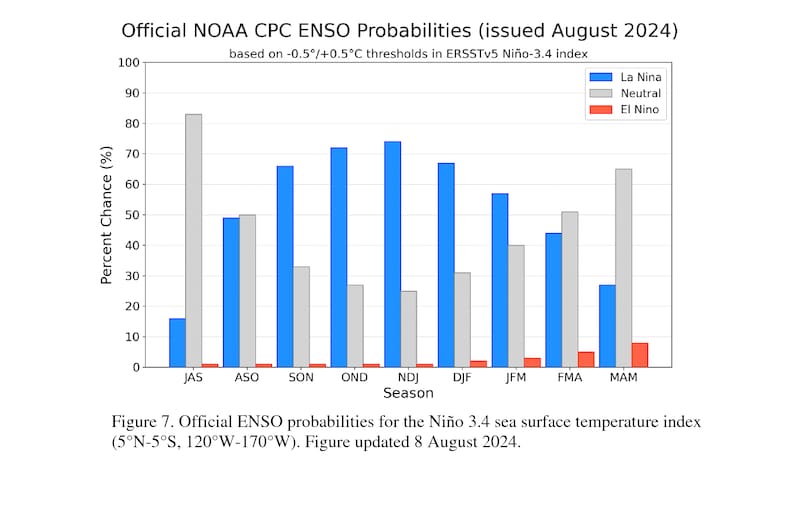 Official NOAA CPC ENSO Probabilities (issued August 2024)

based on -0.5°/+0.5°C thresholds in ERSSTv5 Niño-3.4 index

La Nina
Neutral
El Nino

Percent Chance (%)

100
90
80
70
60
50
40
30
20
10
0

JAS ASO SON OND NDJ DJF JFM FMA MAM

Season

Figure 7. Official ENSO probabilities for the Niño 3.4 sea surface temperature index (5°N-5°S, 120°W-170°W). Figure updated 8 August 2024.